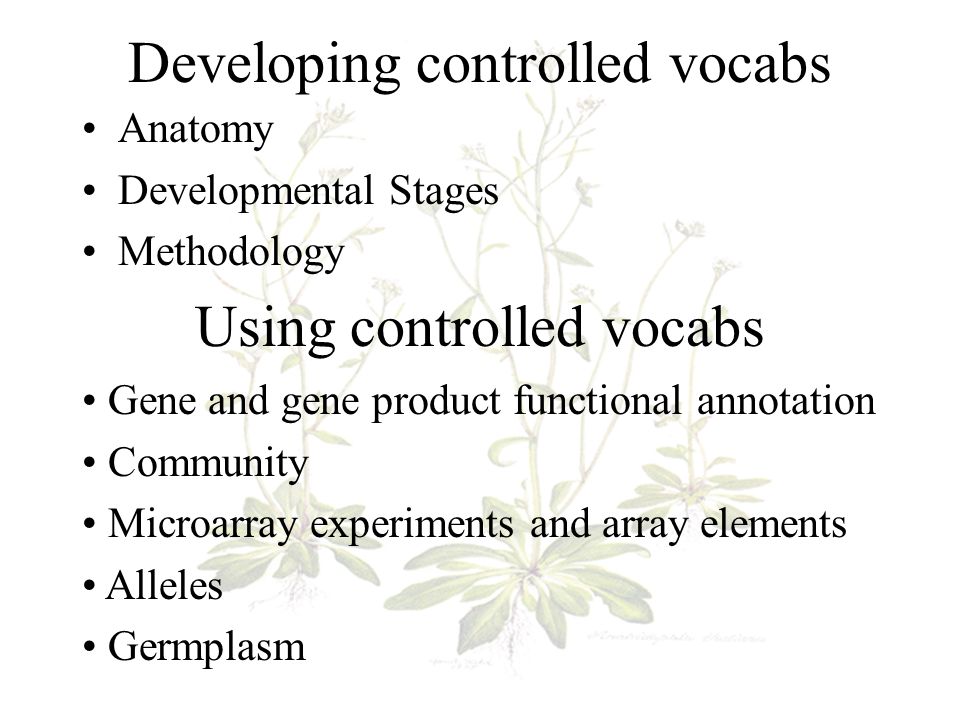 Developing controlled vocabs

• Anatomy
• Developmental Stages
• Methodology

Using controlled vocabs

• Gene and gene product functional annotation
• Community
• Microarray experiments and array elements
• Alleles
• Germplasm